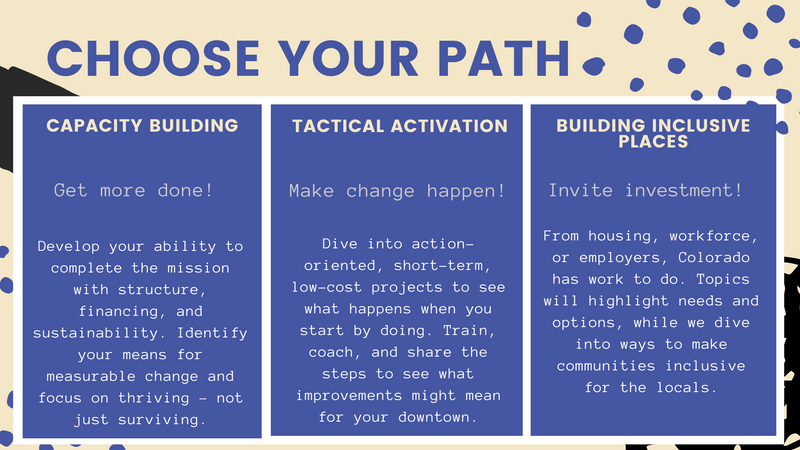 CHOOSE YOUR PATH

CAPACITY BUILDING

Get more done!

Develop your ability to complete the mission with structure, financing, and sustainability. Identify your means for measurable change and focus on thriving - not just surviving.

TACTICAL ACTIVATION

Make change happen!

Dive into action-oriented, short-term, low-cost projects to see what happens when you start by doing. Train, coach, and share the steps to see what improvements might mean for your downtown.

BUILDING INCLUSIVE PLACES

Invite investment!

From housing, workforce, or employers, Colorado has work to do. Topics will highlight needs and options, while we dive into ways to make communities inclusive for the locals.